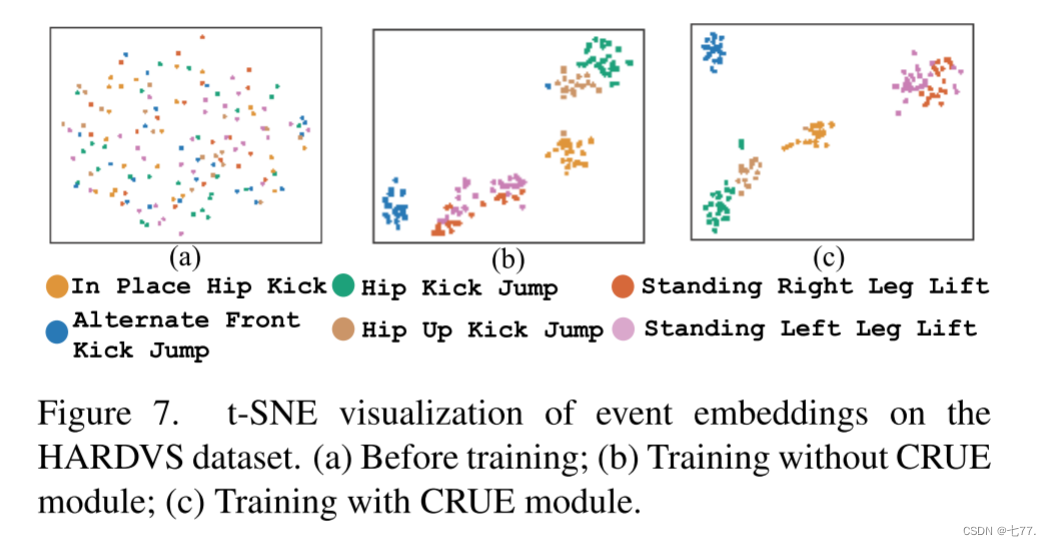 (a)
(b)
(c)

In Place Hip Kick
Hip Kick Jump
Standing Right Leg Lift
Alternate Front Kick Jump
Hip Up Kick Jump
Standing Left Leg Lift

Figure 7. t-SNE visualization of event embeddings on the HARDVS dataset. (a) Before training; (b) Training without CRUE module; (c) Training with CRUE module.

CSDN @七77.